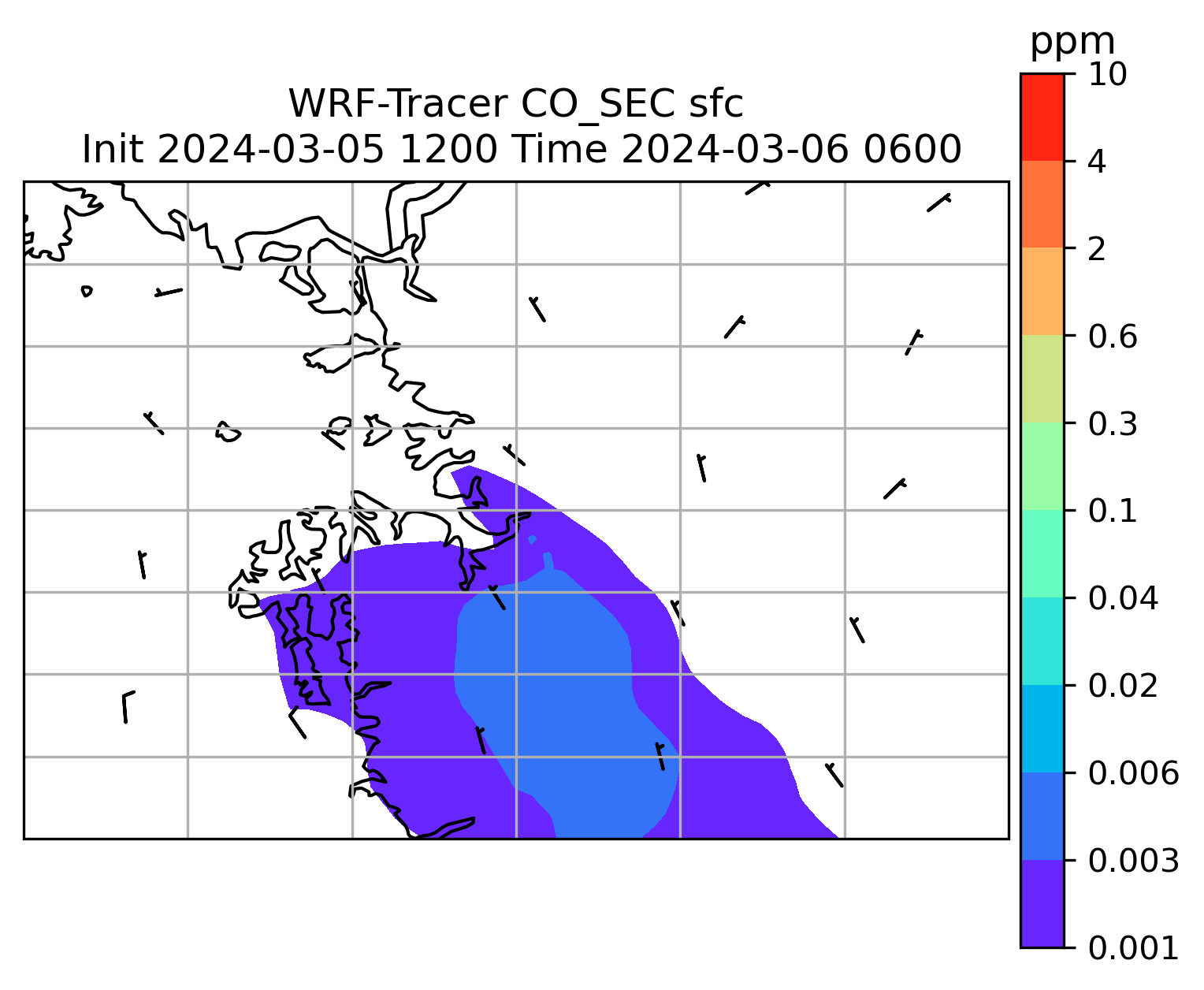 WRF-Tracer CO_SEC sfc
Init 2024-03-05 1200 Time 2024-03-06 0600

ppm
10
4
2
0.6
0.3
0.1
0.04
0.02
0.006
0.003
0.001